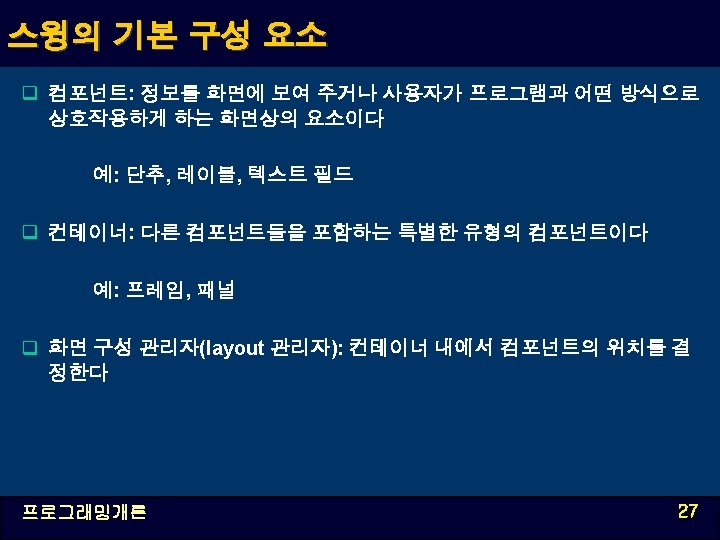 스윙의 기본 구성 요소

❑ 컴포넌트: 정보를 화면에 보여 주거나 사용자가 프로그램과 어떤 방식으로 상호작용하게 하는 화면상의 요소이다

예: 단추, 레이블, 텍스트 필드

❑ 컨테이너: 다른 컴포넌트들을 포함하는 특별한 유형의 컴포넌트이다

예: 프레임, 패널

❑ 화면 구성 관리자(layout 관리자): 컨테이너 내에서 컴포넌트의 위치를 결정한다

프로그래밍개론

27